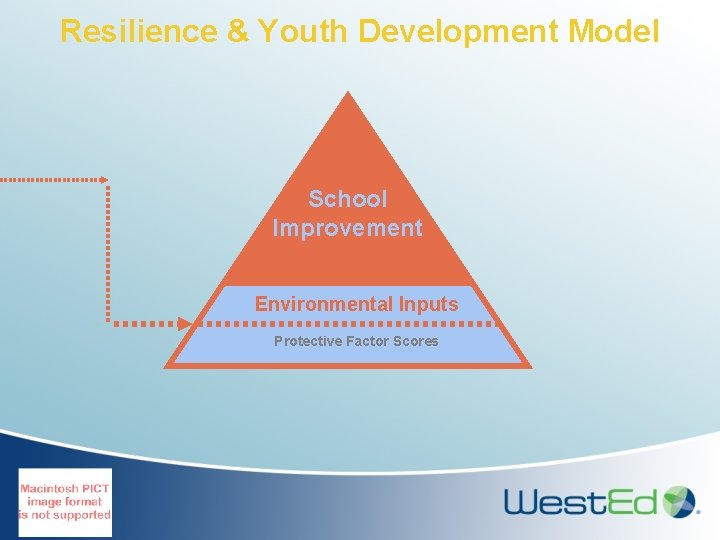 Resilience & Youth Development Model

School Improvement

Environmental Inputs

Protective Factor Scores

Macintosh PICT image format is not supported

WestEd